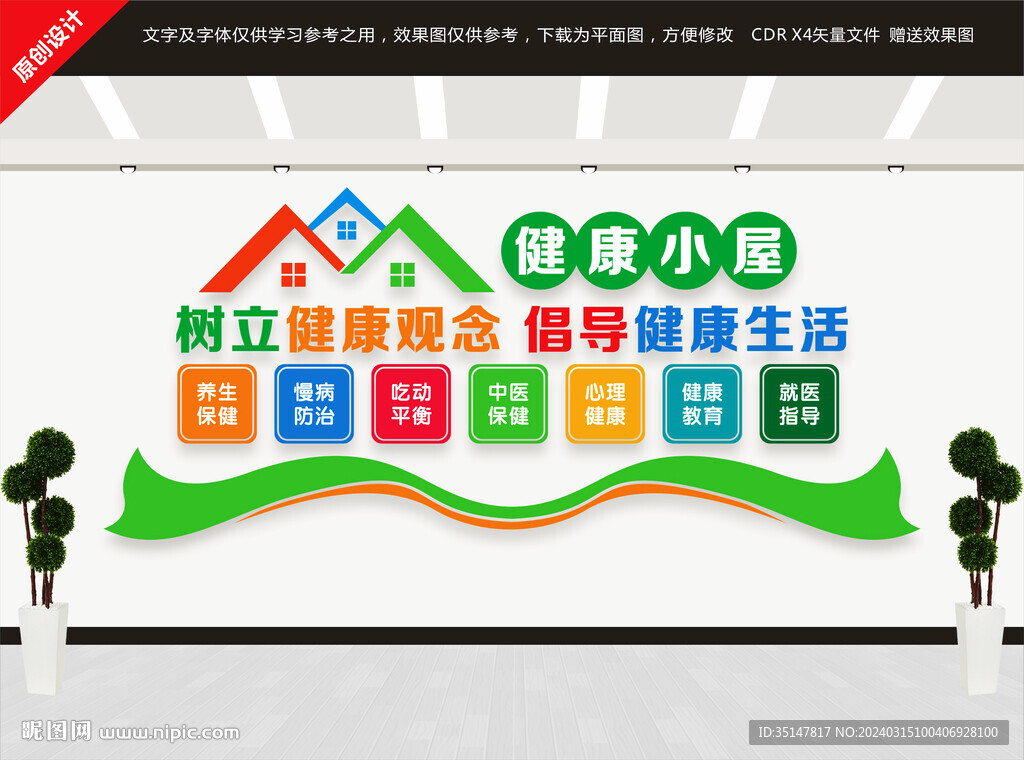 原创设计

文字及字体仅供学习参考之用，效果图仅供参考，下载为平面图，方便修改　CDR X4矢量文件　赠送效果图

健康小屋

树立健康观念 倡导健康生活

养生保健

慢病防治

吃动平衡

中医保健

心理健康

健康教育

就医指导

昵图网 www.nipic.com

ID:35147817 NO:20240315100406928100